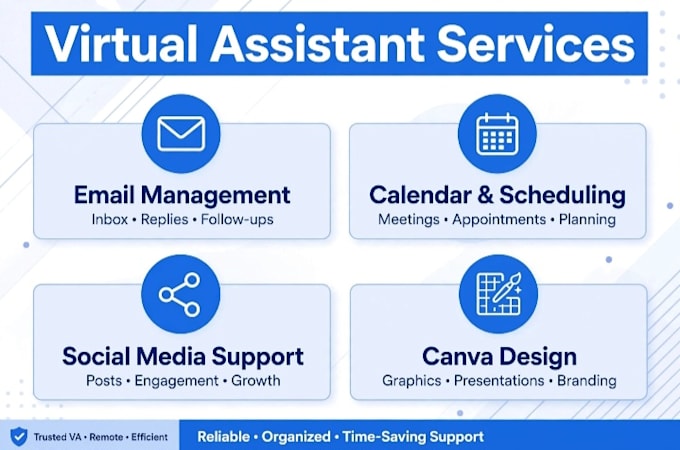 Virtual Assistant Services

Email Management
Inbox • Replies • Follow-ups

Calendar & Scheduling
Meetings • Appointments • Planning

Social Media Support
Posts • Engagement • Growth

Canva Design
Graphics • Presentations • Branding

Trusted VA • Remote • Efficient

Reliable • Organized • Time-Saving Support